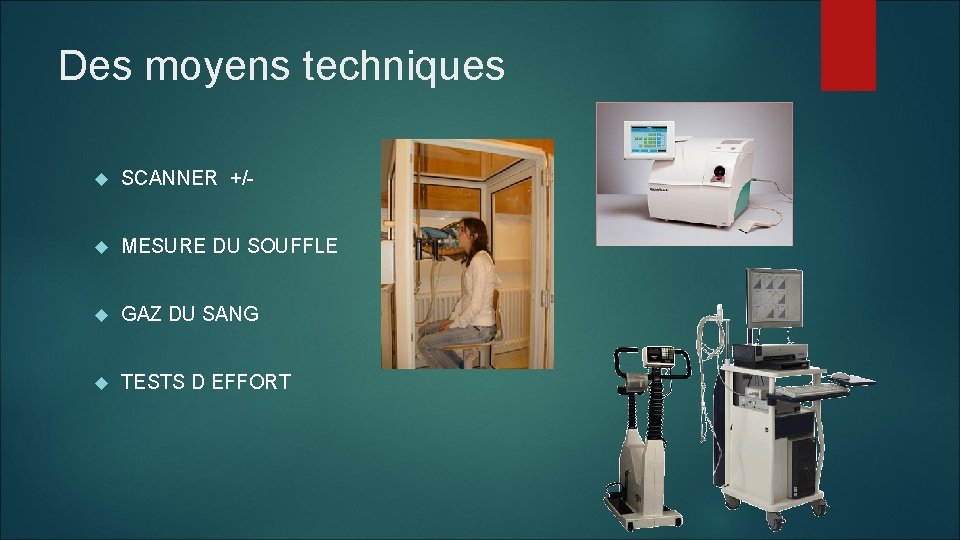 Des moyens techniques

SCANNER +/-

MESURE DU SOUFFLE

GAZ DU SANG

TESTS D EFFORT